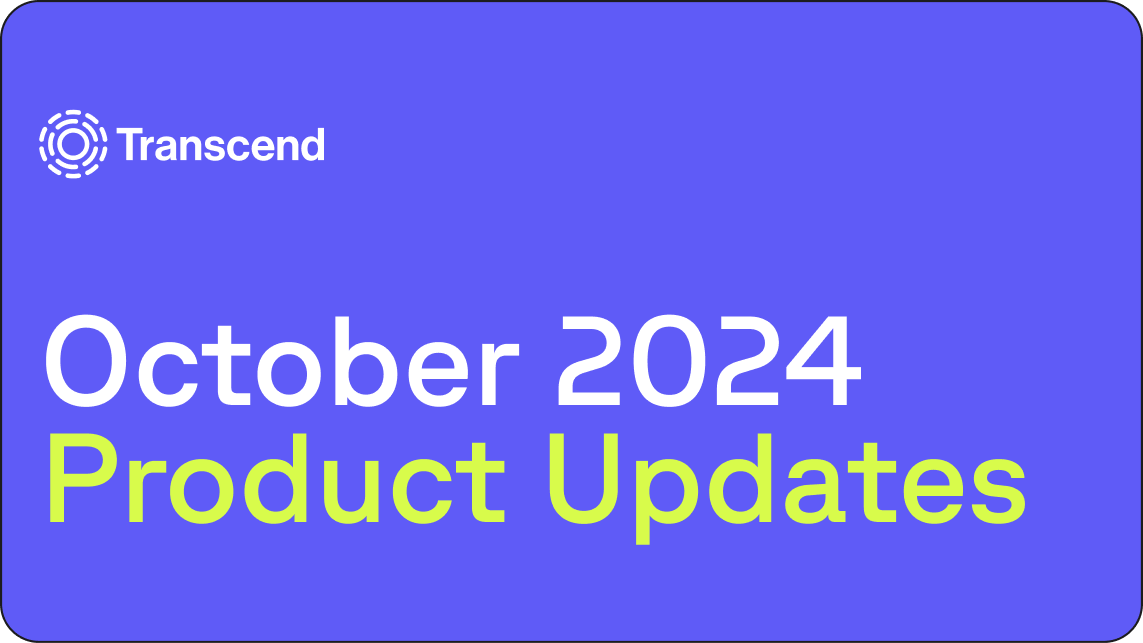 Transcend

October 2024
Product Updates